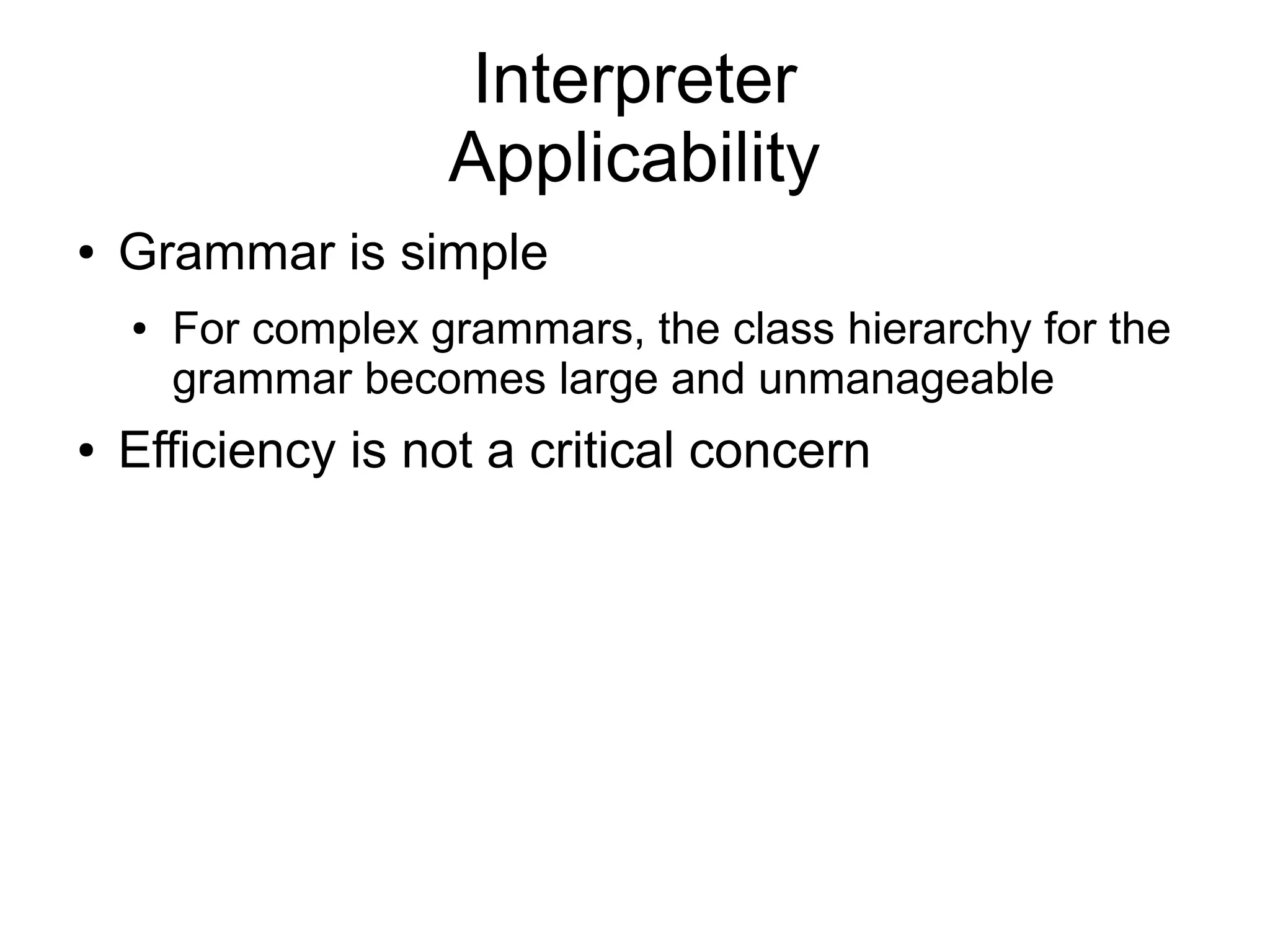 Interpreter
Applicability

• Grammar is simple
  • For complex grammars, the class hierarchy for the grammar becomes large and unmanageable
• Efficiency is not a critical concern